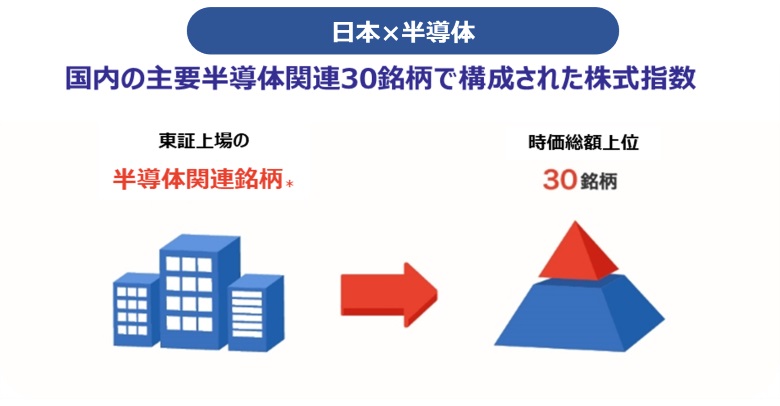 日本×半導体

国内の主要半導体関連30銘柄で構成された株式指数

東証上場の

半導体関連銘柄*

時価総額上位

30銘柄